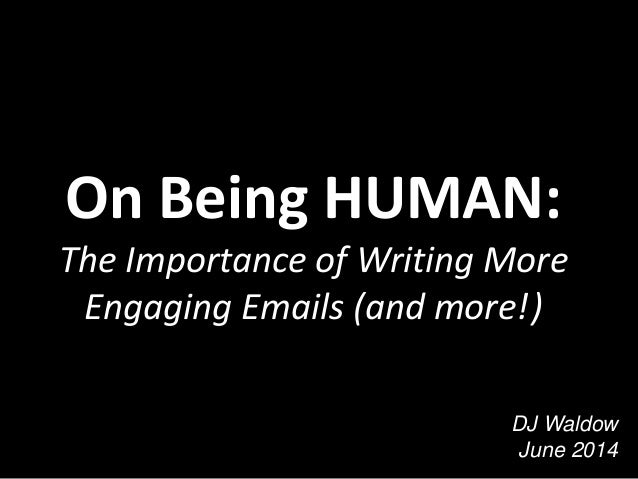 On Being HUMAN:

The Importance of Writing More Engaging Emails (and more!)

DJ Waldow
June 2014